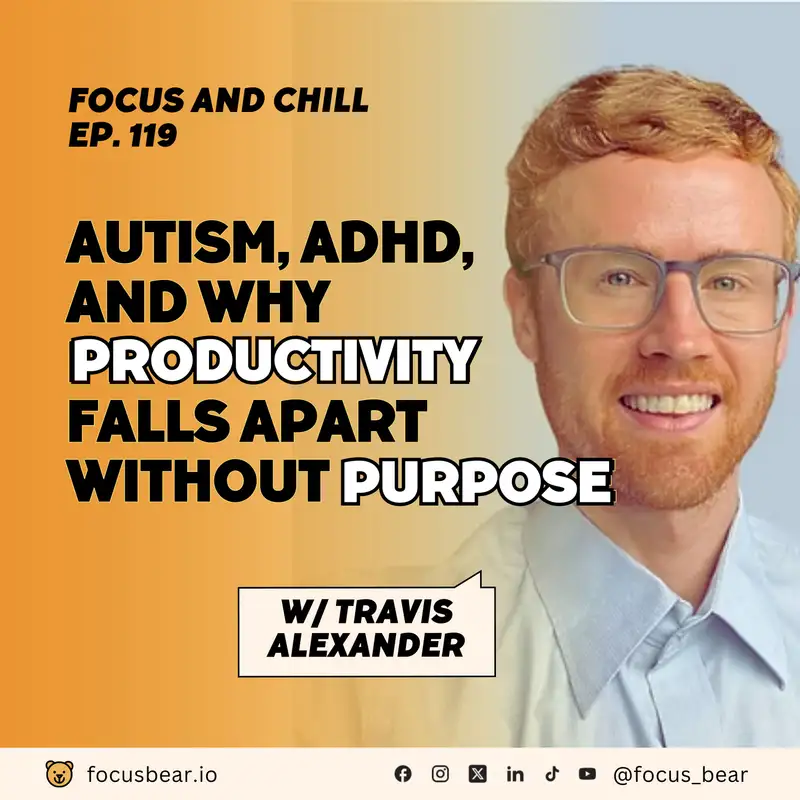 FOCUS AND CHILL
EP. 119

AUTISM, ADHD, AND WHY PRODUCTIVITY FALLS APART WITHOUT PURPOSE

W/ TRAVIS ALEXANDER

focusbear.io

@focus_bear